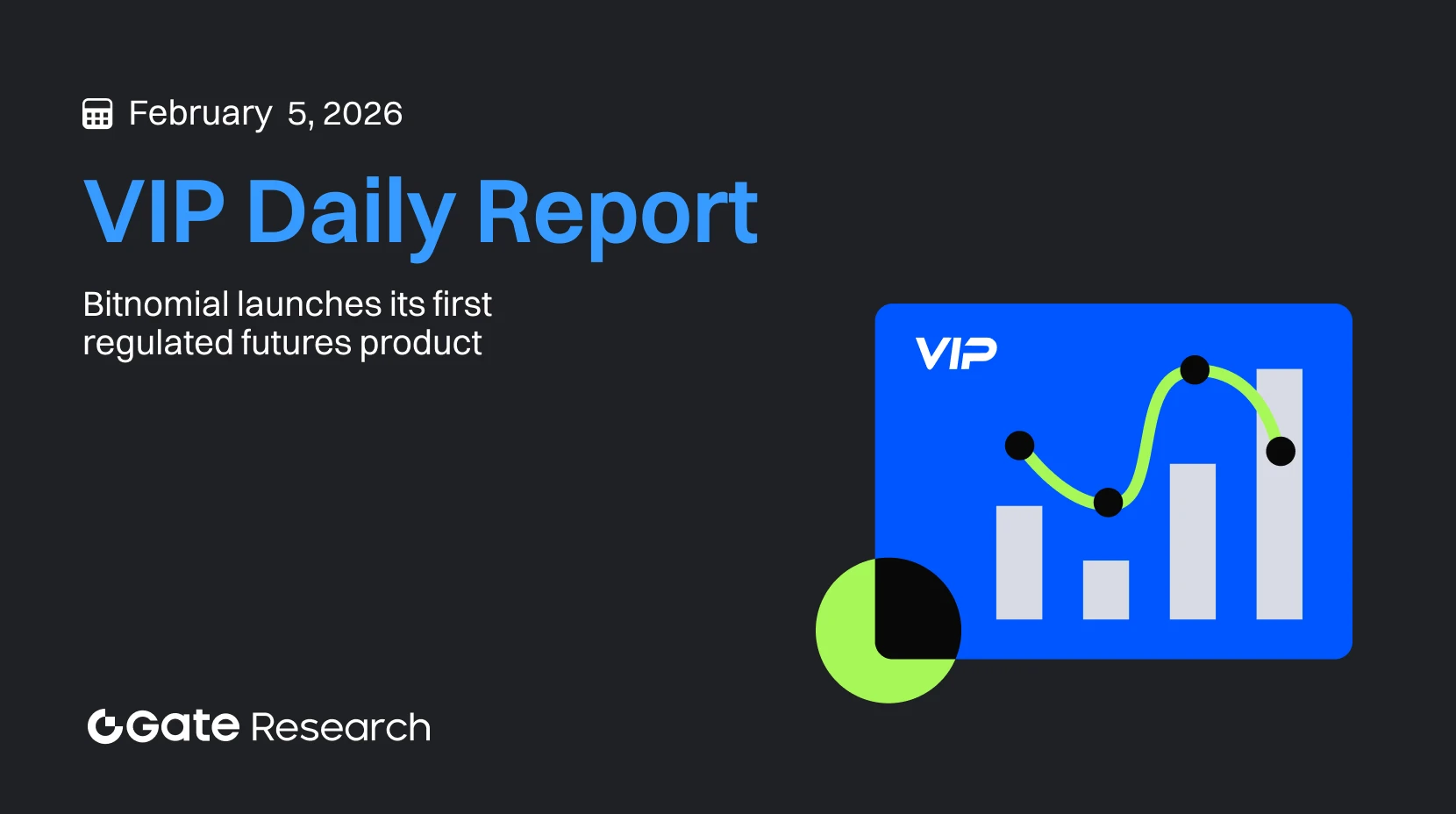 February 5, 2026

VIP Daily Report

Bitnomial launches its first regulated futures product

VIP

Gate Research